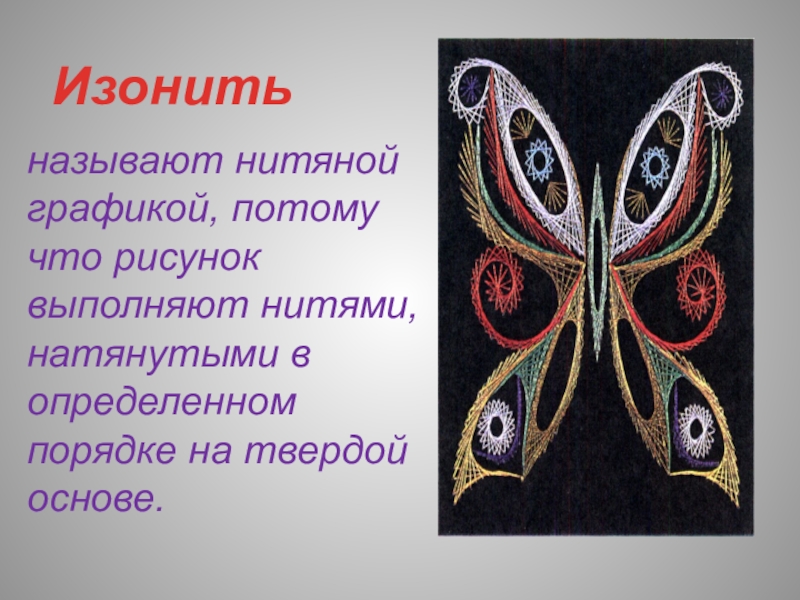 Изонить

называют нитяной графикой, потому что рисунок выполняют нитями, натянутыми в определенном порядке на твердой основе.